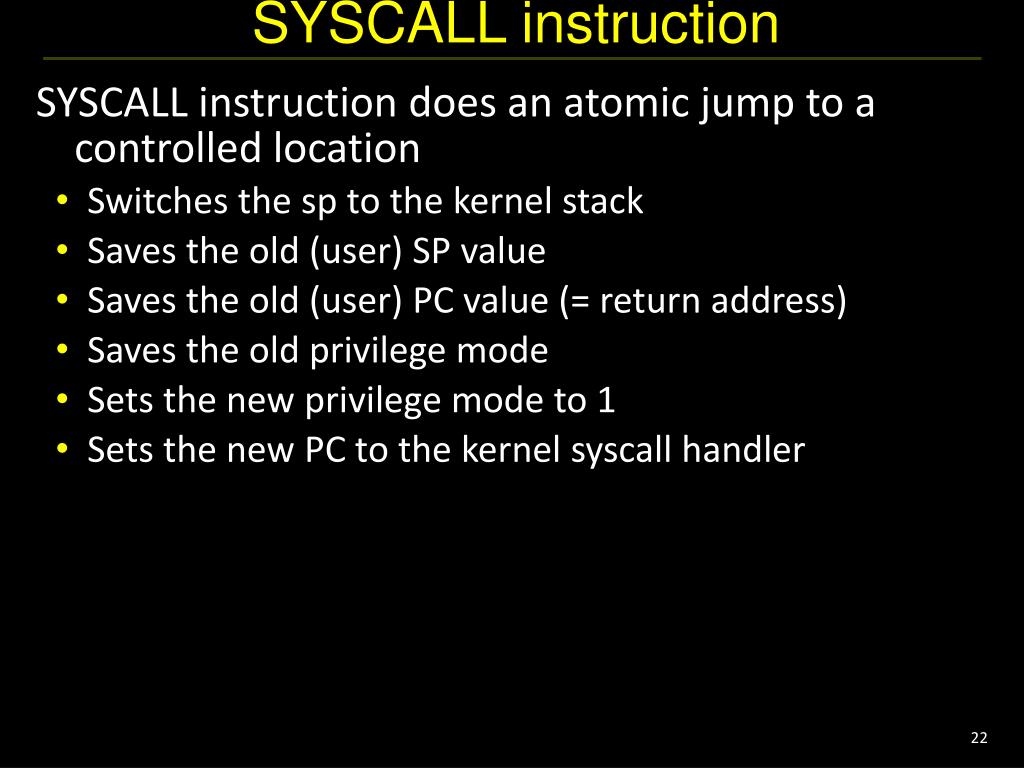 SYSCALL instruction

SYSCALL instruction does an atomic jump to a controlled location

• Switches the sp to the kernel stack
• Saves the old (user) SP value
• Saves the old (user) PC value (= return address)
• Saves the old privilege mode
• Sets the new privilege mode to 1
• Sets the new PC to the kernel syscall handler

22